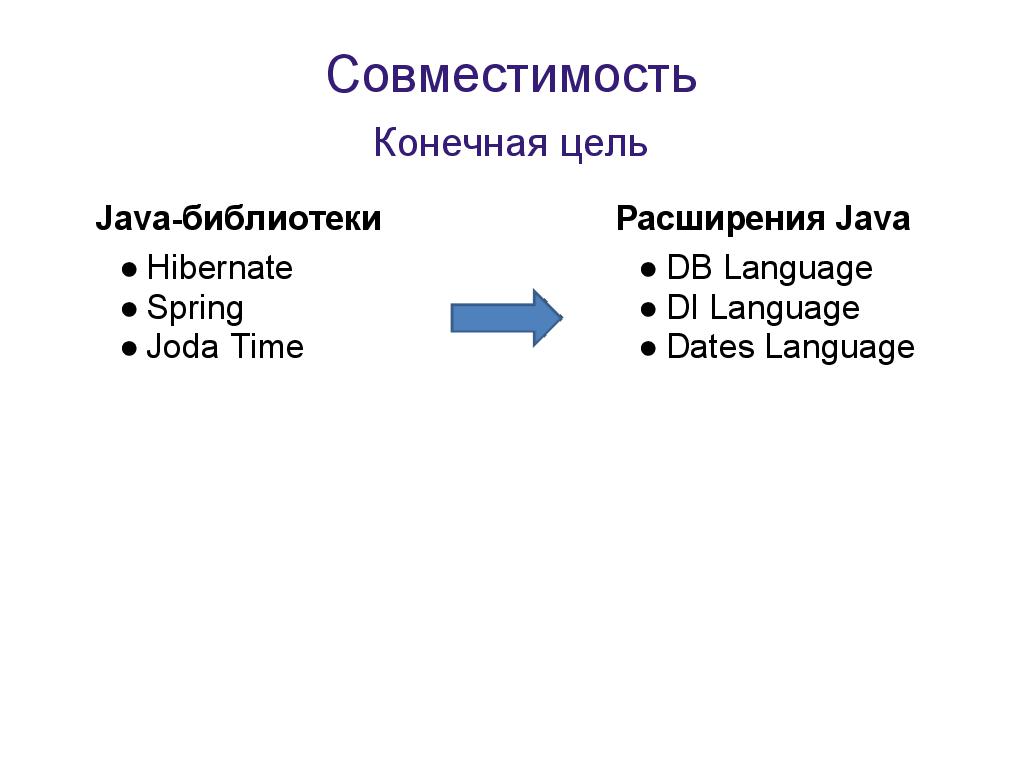 Совместимость

Конечная цель

Java-библиотеки

● Hibernate
● Spring
● Joda Time

Расширения Java

● DB Language
● DI Language
● Dates Language